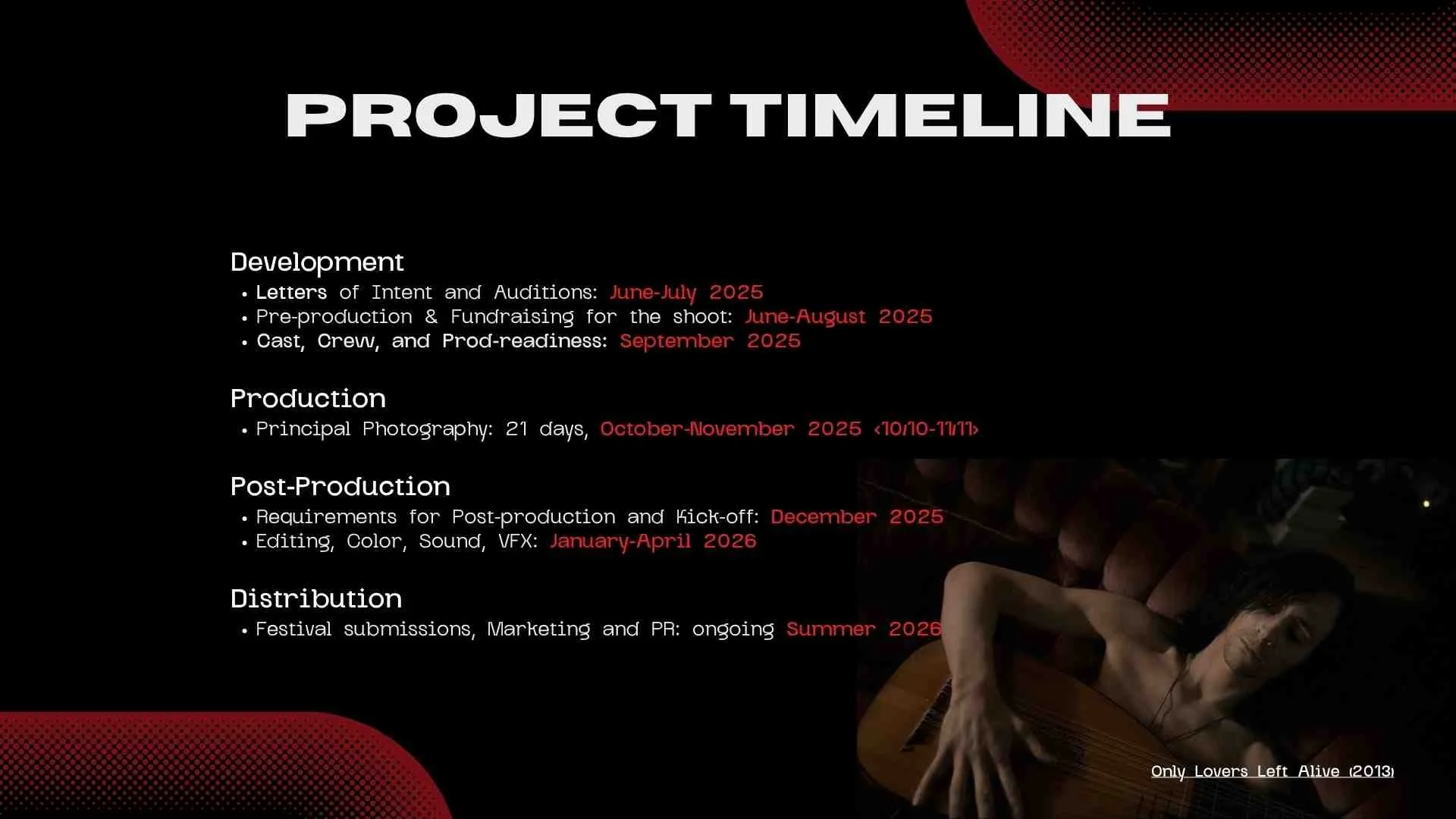 PROJECT TIMELINE

Development
• Letters of Intent and Auditions: June-July 2025
• Pre-production & Fundraising for the shoot: June-August 2025
• Cast, Crew, and Prod-readiness: September 2025

Production
• Principal Photography: 21 days, October-November 2025 (10/10-11/11)

Post-Production
• Requirements for Post-production and Kick-off: December 2025
• Editing, Color, Sound, VFX: January-April 2026

Distribution
• Festival submissions, Marketing and PR: ongoing Summer 2026

Only Lovers Left Alive (2013)